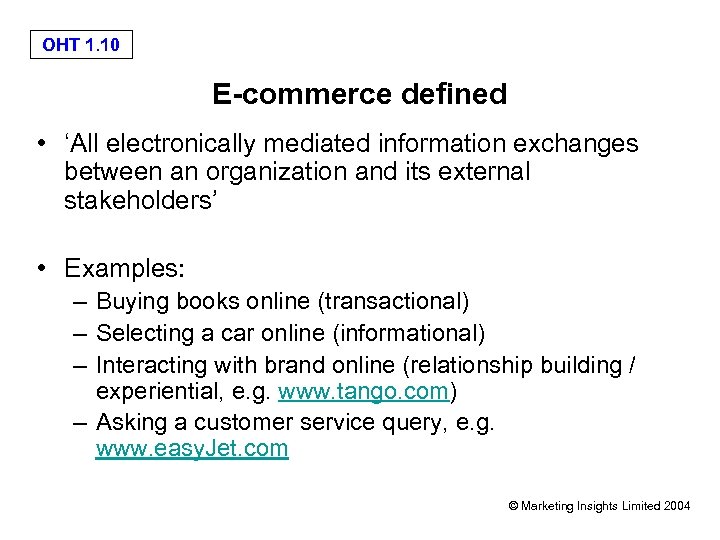 OHT 1.10

E-commerce defined

• ‘All electronically mediated information exchanges between an organization and its external stakeholders’

• Examples:
– Buying books online (transactional)
– Selecting a car online (informational)
– Interacting with brand online (relationship building / experiential, e.g. www.tango.com)
– Asking a customer service query, e.g. www.easyJet.com

© Marketing Insights Limited 2004